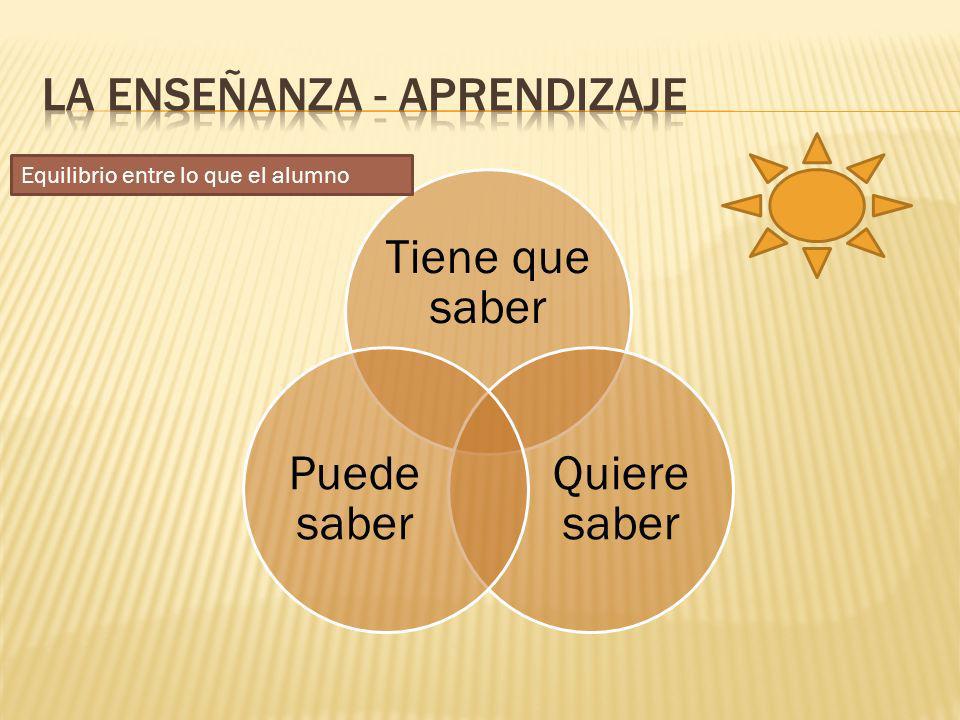 LA ENSEÑANZA - APRENDIZAJE

Equilibrio entre lo que el alumno

Tiene que saber

Puede saber

Quiere saber